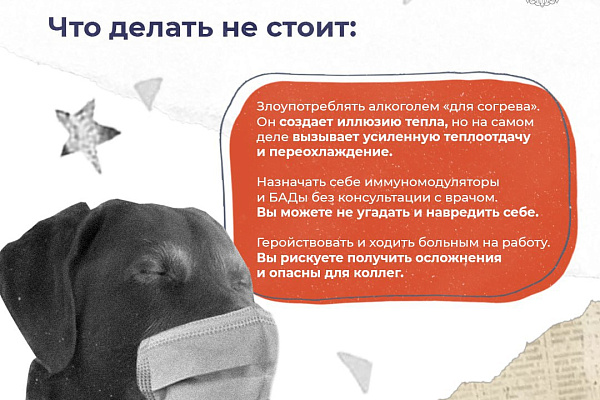 Что делать не стоит:

Злоупотреблять алкоголем «для согрева». Он создает иллюзию тепла, но на самом деле вызывает усиленную теплоотдачу и переохлаждение.

Назначать себе иммуномодуляторы и БАДы без консультации с врачом. Вы можете не угадать и навредить себе.

Геройствовать и ходить больным на работу. Вы рискуете получить осложнения и опасны для коллег.